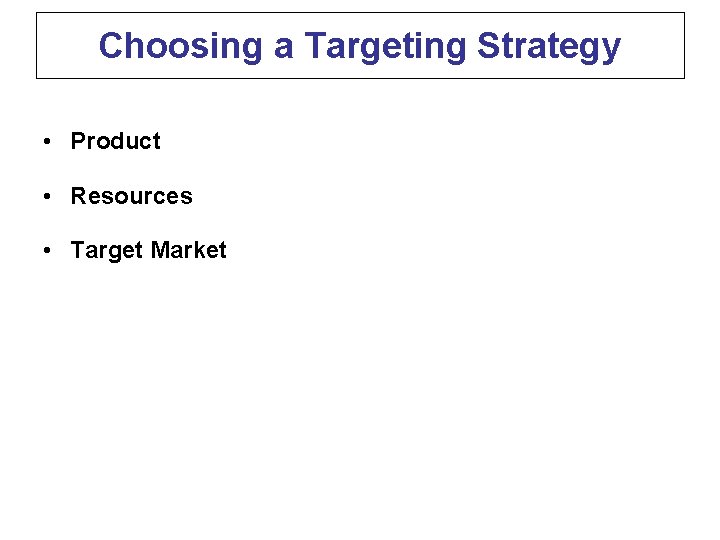 Choosing a Targeting Strategy

• Product

• Resources

• Target Market